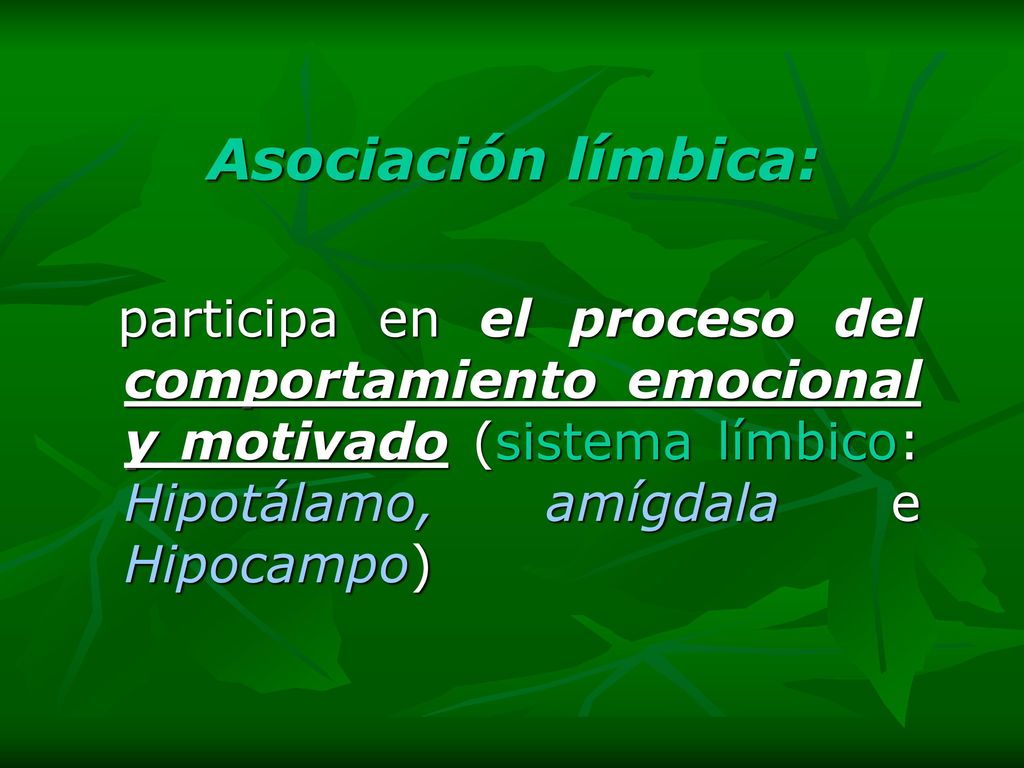 Asociación límbica:

participa en el proceso del comportamiento emocional y motivado (sistema límbico: Hipotálamo, amígdala e Hipocampo)